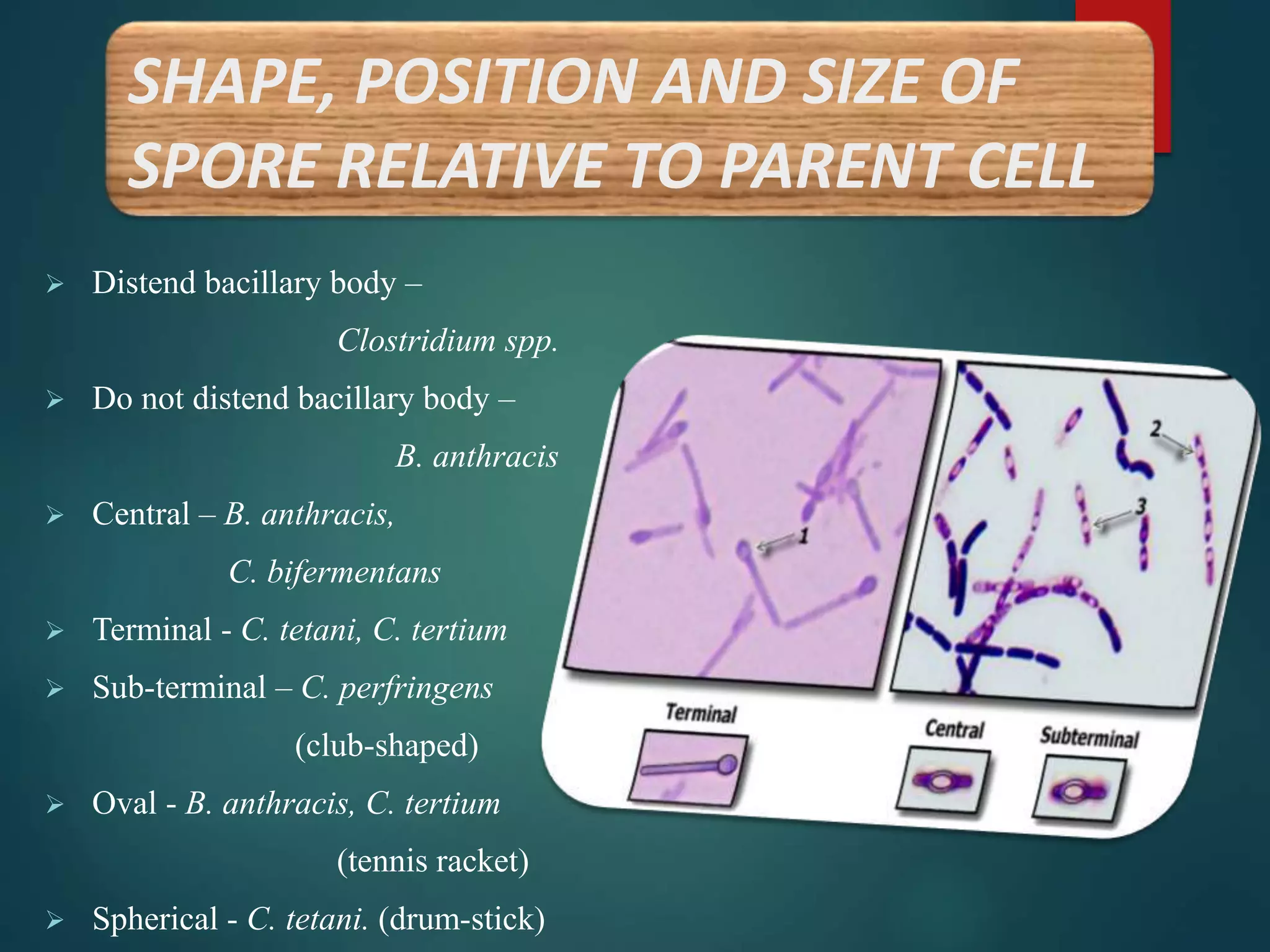 SHAPE, POSITION AND SIZE OF SPORE RELATIVE TO PARENT CELL

➢ Distend bacillary body – Clostridium spp.

➢ Do not distend bacillary body – B. anthracis

➢ Central – B. anthracis, C. bifermentans

➢ Terminal - C. tetani, C. tertium

➢ Sub-terminal – C. perfringens (club-shaped)

➢ Oval - B. anthracis, C. tertium (tennis racket)

➢ Spherical - C. tetani. (drum-stick)

1

2

3

Terminal

Central

Subterminal